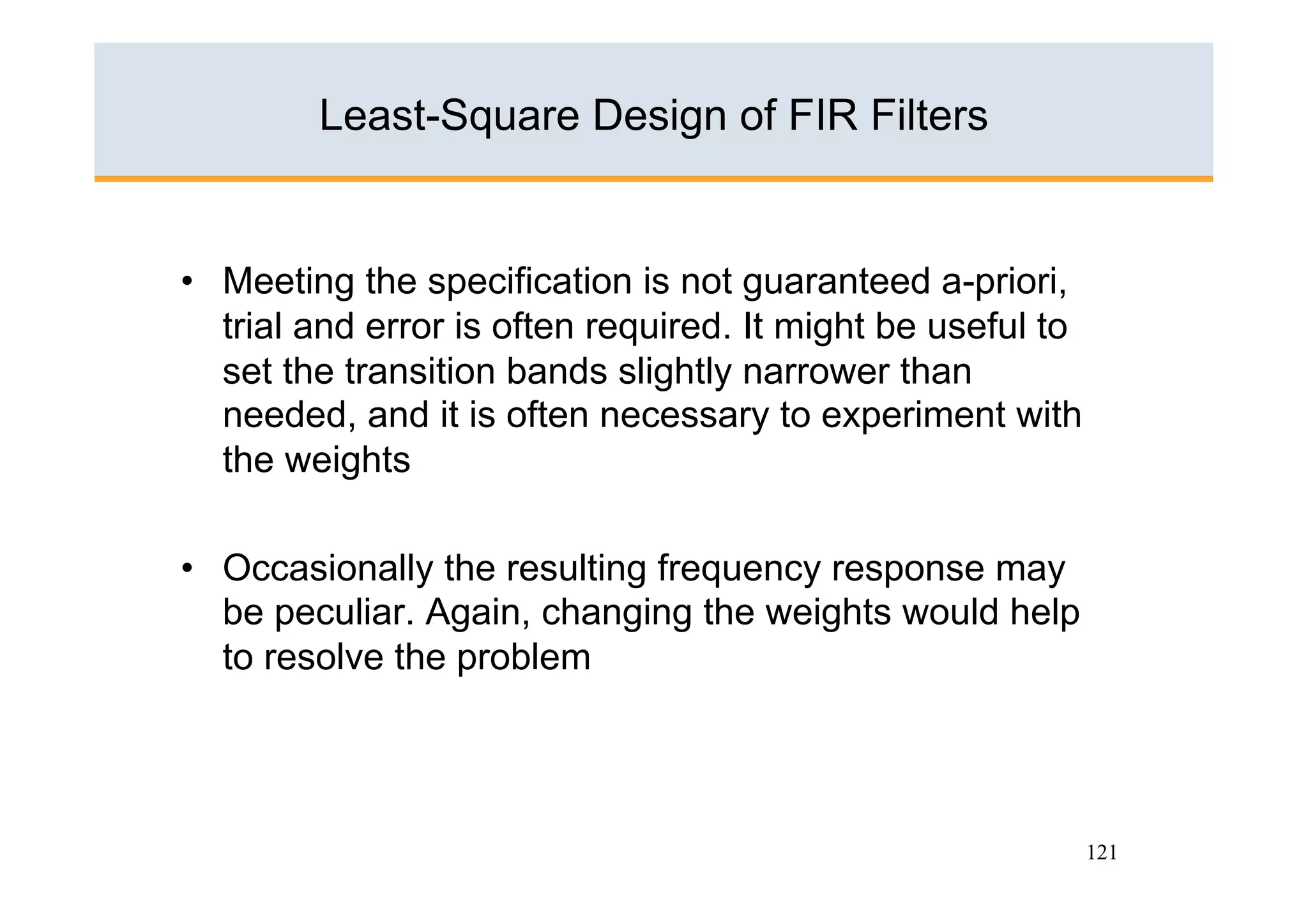 Least-Square Design of FIR Filters

• Meeting the specification is not guaranteed a-priori, trial and error is often required. It might be useful to set the transition bands slightly narrower than needed, and it is often necessary to experiment with the weights

• Occasionally the resulting frequency response may be peculiar. Again, changing the weights would help to resolve the problem

121